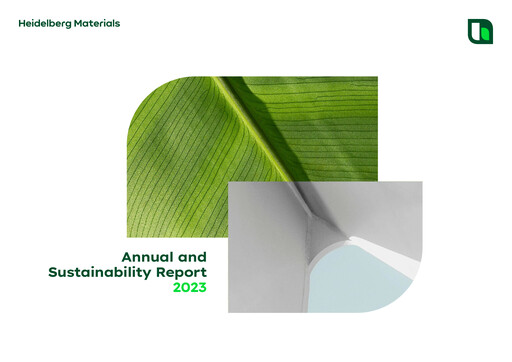 Heidelberg Materials

Annual and Sustainability Report 2023